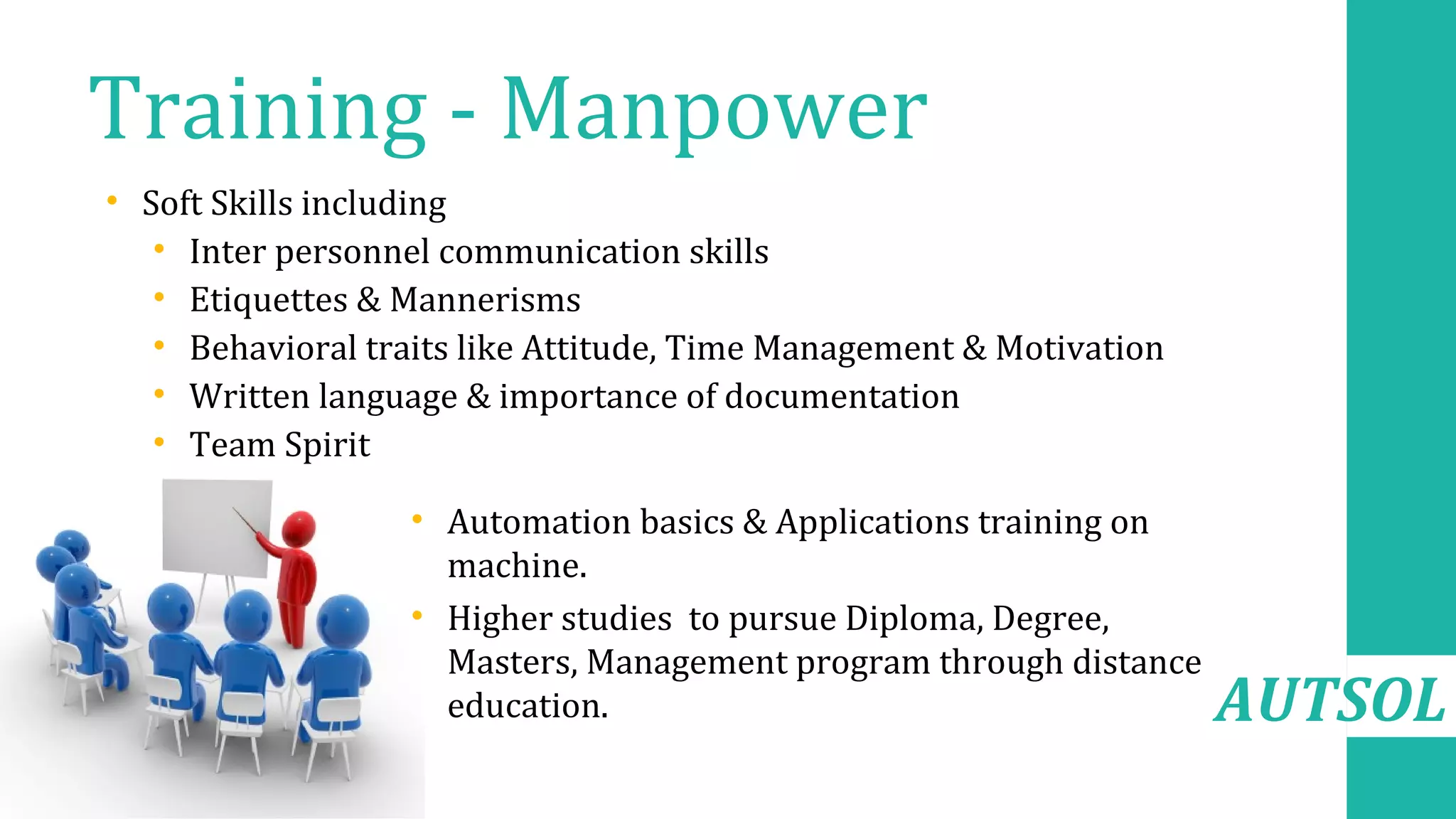 Training - Manpower

• Soft Skills including
  • Inter personnel communication skills
  • Etiquettes & Mannerisms
  • Behavioral traits like Attitude, Time Management & Motivation
  • Written language & importance of documentation
  • Team Spirit

• Automation basics & Applications training on machine.
• Higher studies to pursue Diploma, Degree, Masters, Management program through distance education.

AUTSOL